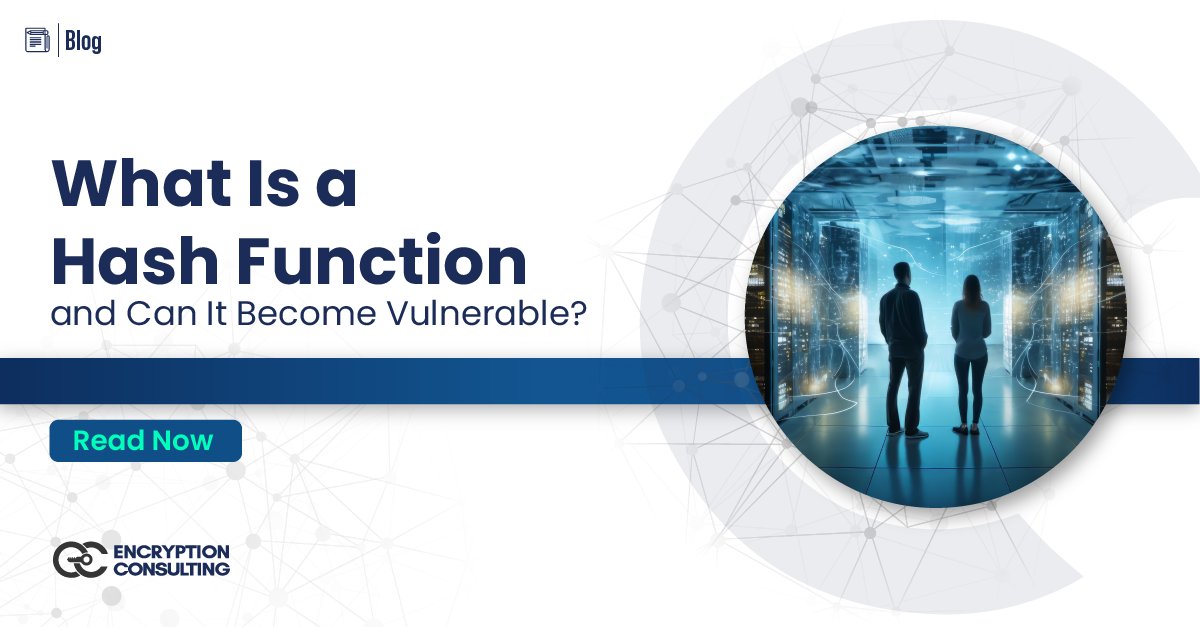 Blog

What Is a Hash Function and Can It Become Vulnerable?

Read Now

ENCRYPTION CONSULTING